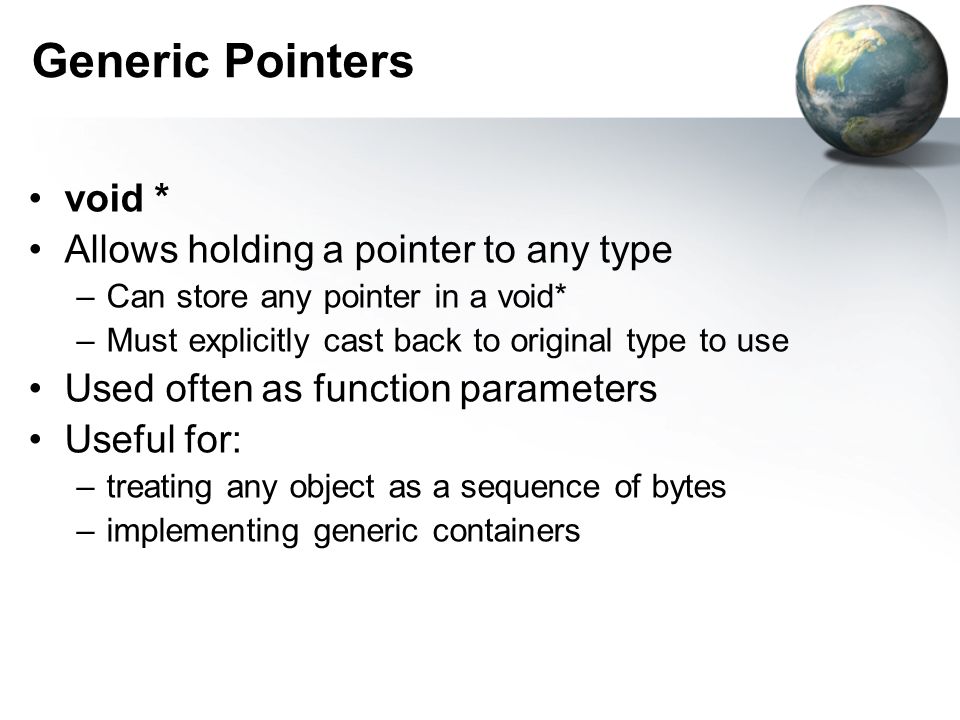 Generic Pointers

• void *
• Allows holding a pointer to any type
  – Can store any pointer in a void*
  – Must explicitly cast back to original type to use
• Used often as function parameters
• Useful for:
  – treating any object as a sequence of bytes
  – implementing generic containers